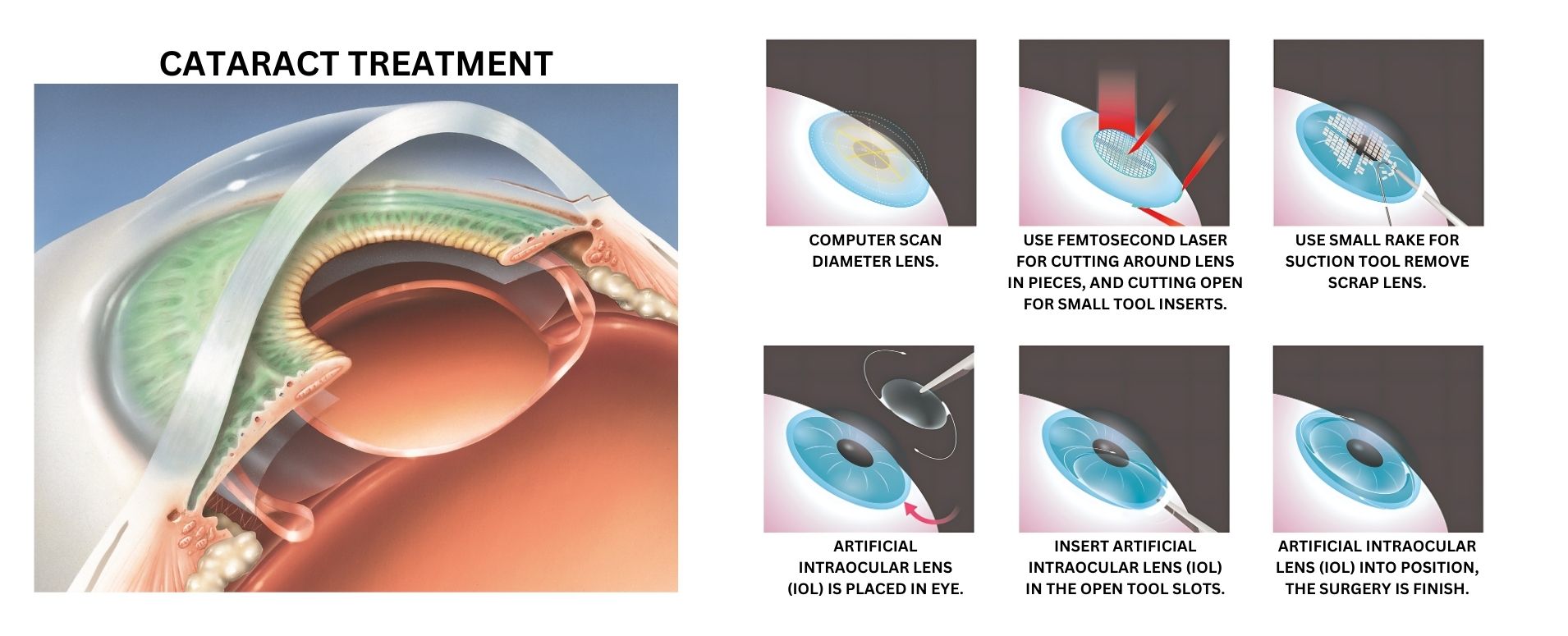 CATARACT TREATMENT

COMPUTER SCAN DIAMETER LENS.

USE FEMTOSECOND LASER FOR CUTTING AROUND LENS IN PIECES, AND CUTTING OPEN FOR SMALL TOOL INSERTS.

USE SMALL RAKE FOR SUCTION TOOL REMOVE SCRAP LENS.

ARTIFICIAL INTRAOCULAR LENS (IOL) IS PLACED IN EYE.

INSERT ARTIFICIAL INTRAOCULAR LENS (IOL) IN THE OPEN TOOL SLOTS.

ARTIFICIAL INTRAOCULAR LENS (IOL) INTO POSITION, THE SURGERY IS FINISH.